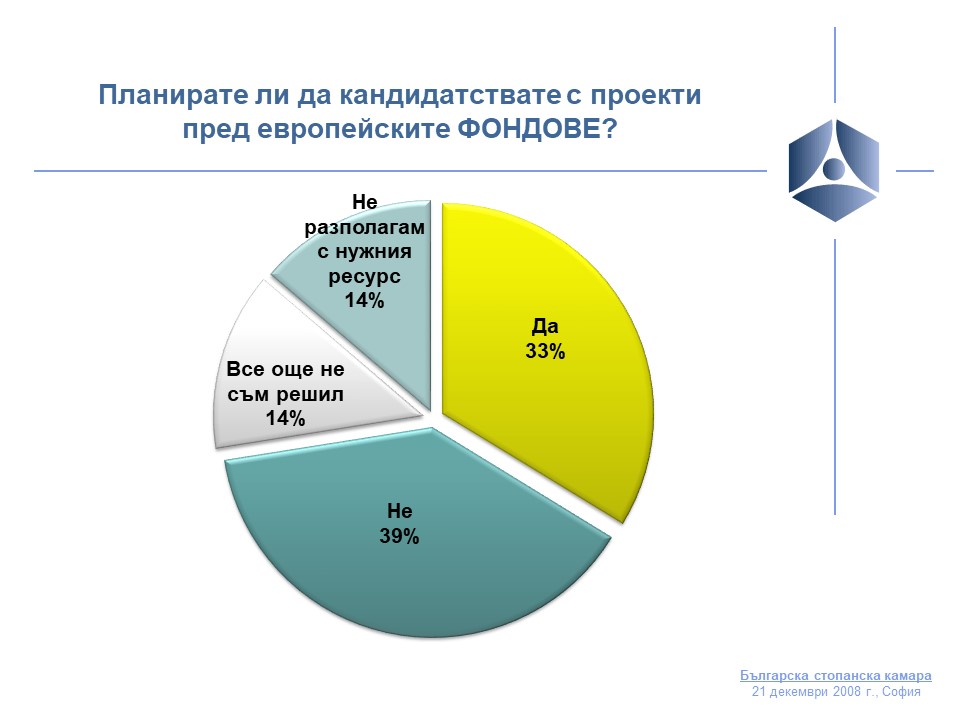 Планирате ли да кандидатствате с проекти пред европейските ФОНДОВЕ?

Не разполагам с нужния ресурс
14%

Да
33%

Все още не съм решил
14%

Не
39%

Българска стопанска камара
21 декември 2008 г., София